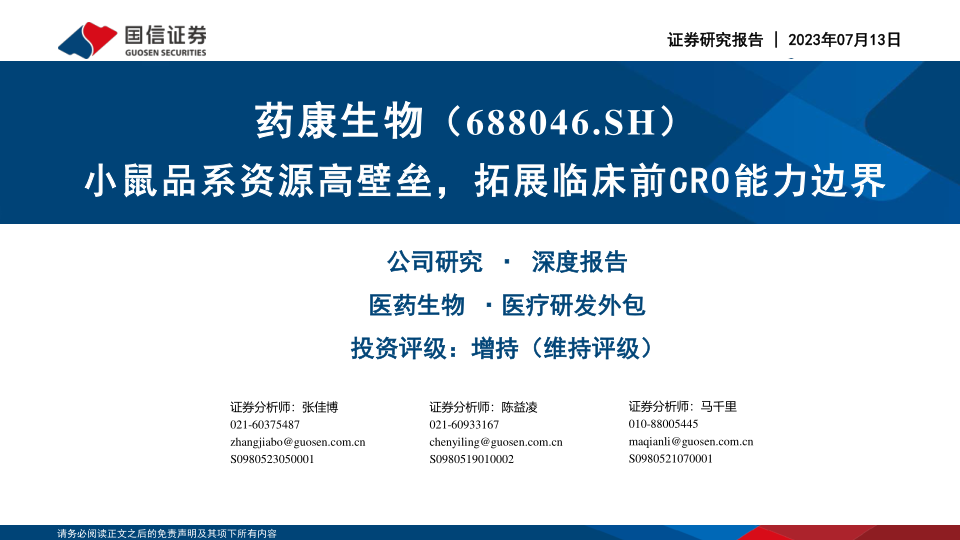 国信证券
GUOSEN SECURITIES

证券研究报告 | 2023年07月13日

药康生物（688046.SH）
小鼠品系资源高壁垒，拓展临床前CRO能力边界

公司研究 · 深度报告
医药生物 ·医疗研发外包
投资评级：增持（维持评级）

证券分析师：张佳博
021-60375487
zhangjiabo@guosen.com.cn
S0980523050001

证券分析师：陈益凌
021-60933167
chenyiling@guosen.com.cn
S0980519010002

证券分析师：马千里
010-88005445
maqianli@guosen.com.cn
S0980521070001

请务必阅读正文之后的免责声明及其项下所有内容